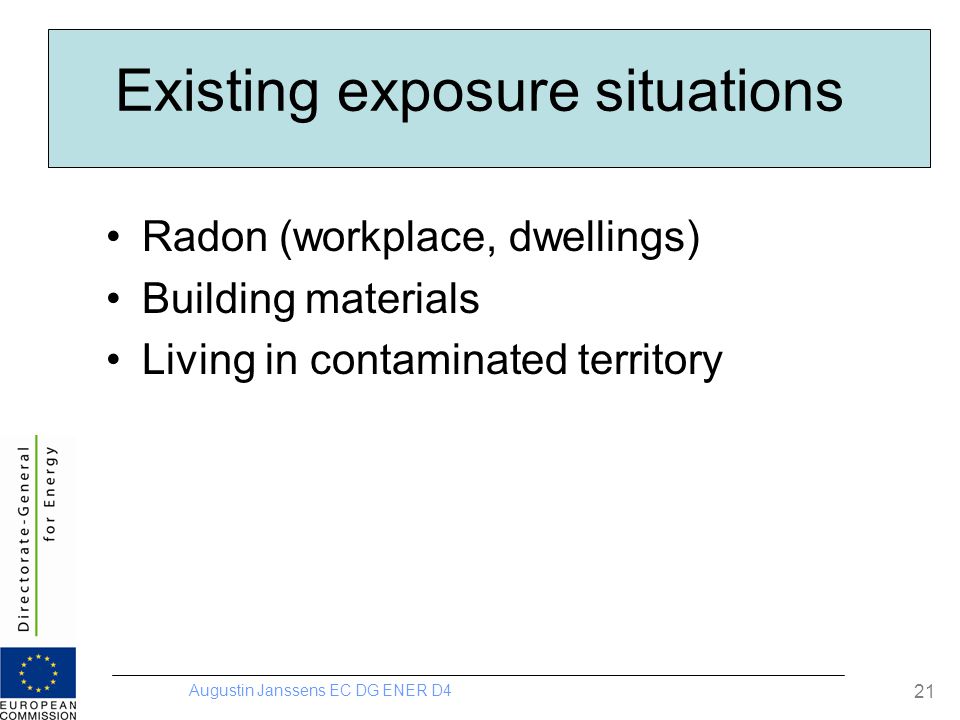 Existing exposure situations

• Radon (workplace, dwellings)
• Building materials
• Living in contaminated territory

Directorate-General for Energy

EUROPEAN COMMISSION

Augustin Janssens EC DG ENER D4

21